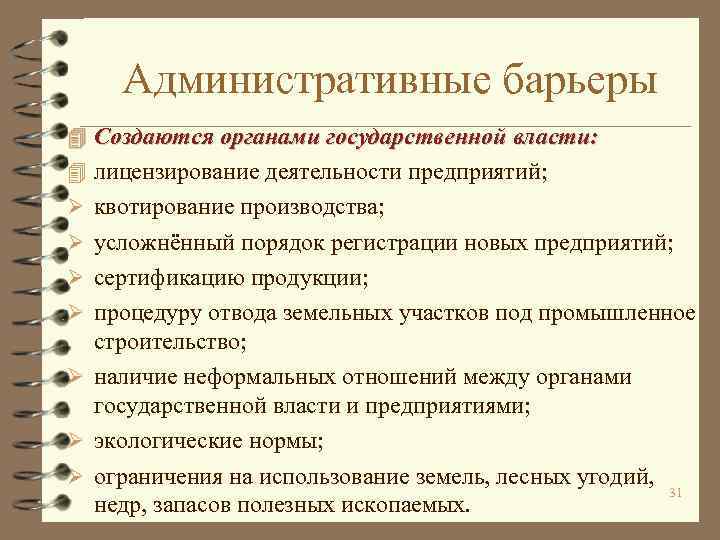 Административные барьеры

Создаются органами государственной власти:

лицензирование деятельности предприятий;

квотирование производства;

усложнённый порядок регистрации новых предприятий;

сертификацию продукции;

процедуру отвода земельных участков под промышленное строительство;

наличие неформальных отношений между органами государственной власти и предприятиями;

экологические нормы;

ограничения на использование земель, лесных угодий, недр, запасов полезных ископаемых.

31